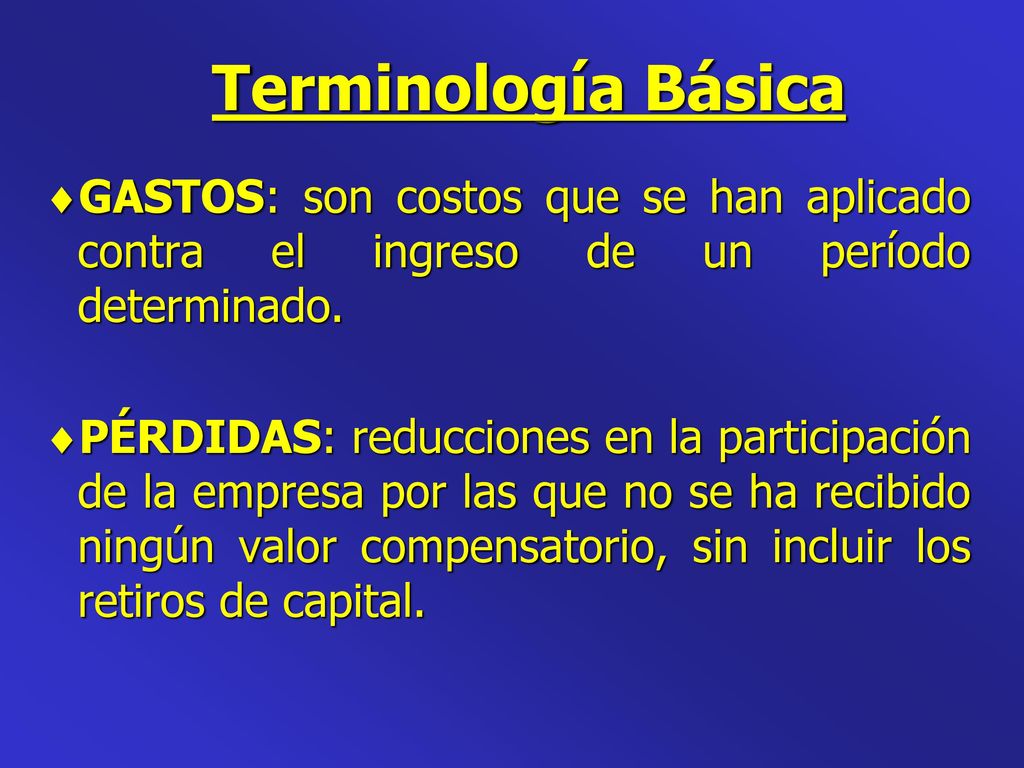 Terminología Básica

♦GASTOS: son costos que se han aplicado contra el ingreso de un período determinado.

♦PÉRDIDAS: reducciones en la participación de la empresa por las que no se ha recibido ningún valor compensatorio, sin incluir los retiros de capital.